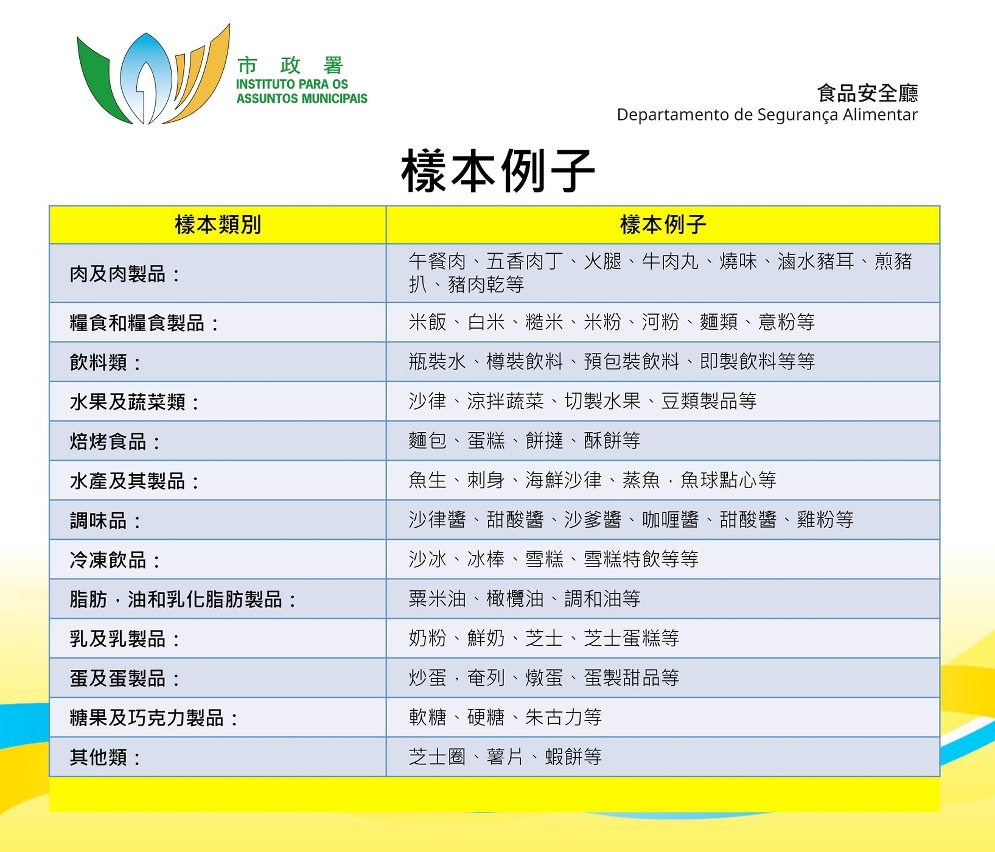 市 政 署
INSTITUTO PARA OS ASSUNTOS MUNICIPAIS

食品安全廳
Departamento de Segurança Alimentar

樣本例子

| 樣本類別 | 樣本例子 |
|---|---|
| 肉及肉製品： | 午餐肉、五香肉丁、火腿、牛肉丸、燒味、滷水豬耳、煎豬扒、豬肉乾等 |
| 糧食和糧食製品： | 米飯、白米、糙米、米粉、河粉、麵類、意粉等 |
| 飲料類： | 瓶裝水、樽裝飲料、預包裝飲料、即製飲料等等 |
| 水果及蔬菜類： | 沙律、涼拌蔬菜、切製水果、豆類製品等 |
| 焙烤食品： | 麵包、蛋糕、餅撻、酥餅等 |
| 水產及其製品： | 魚生、刺身、海鮮沙律、蒸魚，魚球點心等 |
| 調味品： | 沙律醬、甜酸醬、沙爹醬、咖喱醬、甜酸醬、雞粉等 |
| 冷凍飲品： | 沙冰、冰棒、雪糕、雪糕特飲等等 |
| 脂肪，油和乳化脂肪製品： | 粟米油、橄欖油、調和油等 |
| 乳及乳製品： | 奶粉、鮮奶、芝士、芝士蛋糕等 |
| 蛋及蛋製品： | 炒蛋，奄列、燉蛋、蛋製甜品等 |
| 糖果及巧克力製品： | 軟糖、硬糖、朱古力等 |
| 其他類： | 芝士圈、薯片、蝦餅等 |